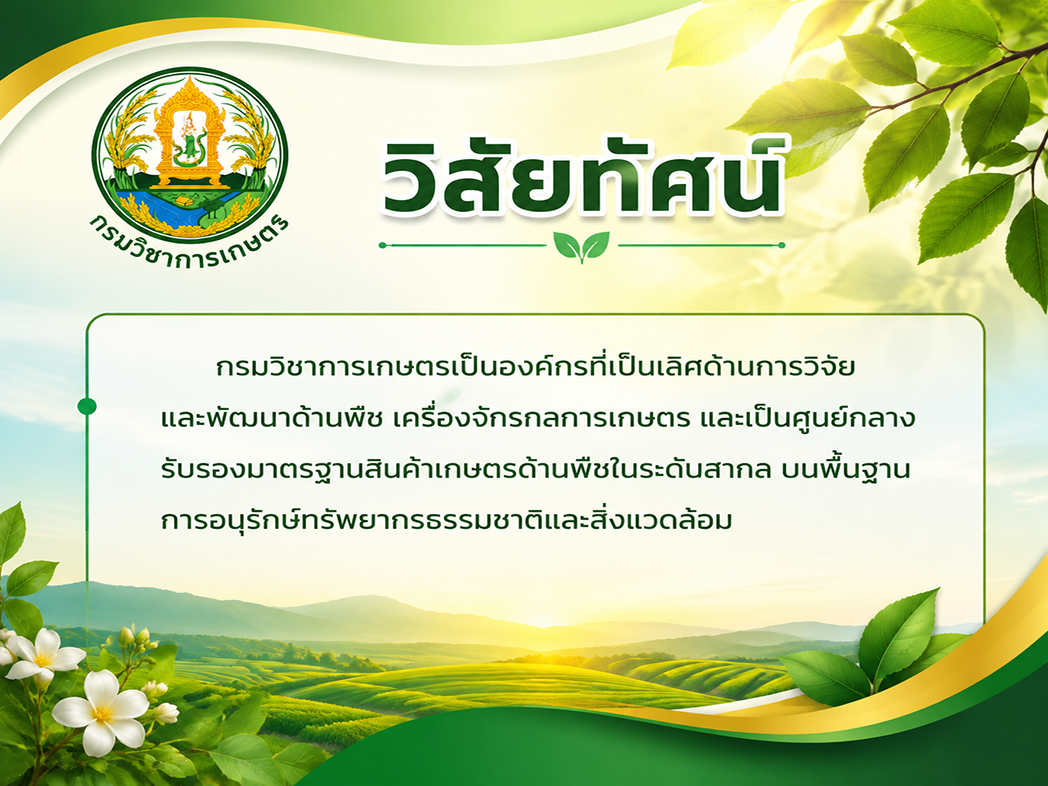 กรมวิชาการเกษตร

วิสัยทัศน์

กรมวิชาการเกษตรเป็นองค์กรที่เป็นเลิศด้านการวิจัยและพัฒนาด้านพืช เครื่องจักรกลการเกษตร และเป็นศูนย์กลางรับรองมาตรฐานสินค้าเกษตรด้านพืชในระดับสากล บนพื้นฐานการอนุรักษ์ทรัพยากรธรรมชาติและสิ่งแวดล้อม